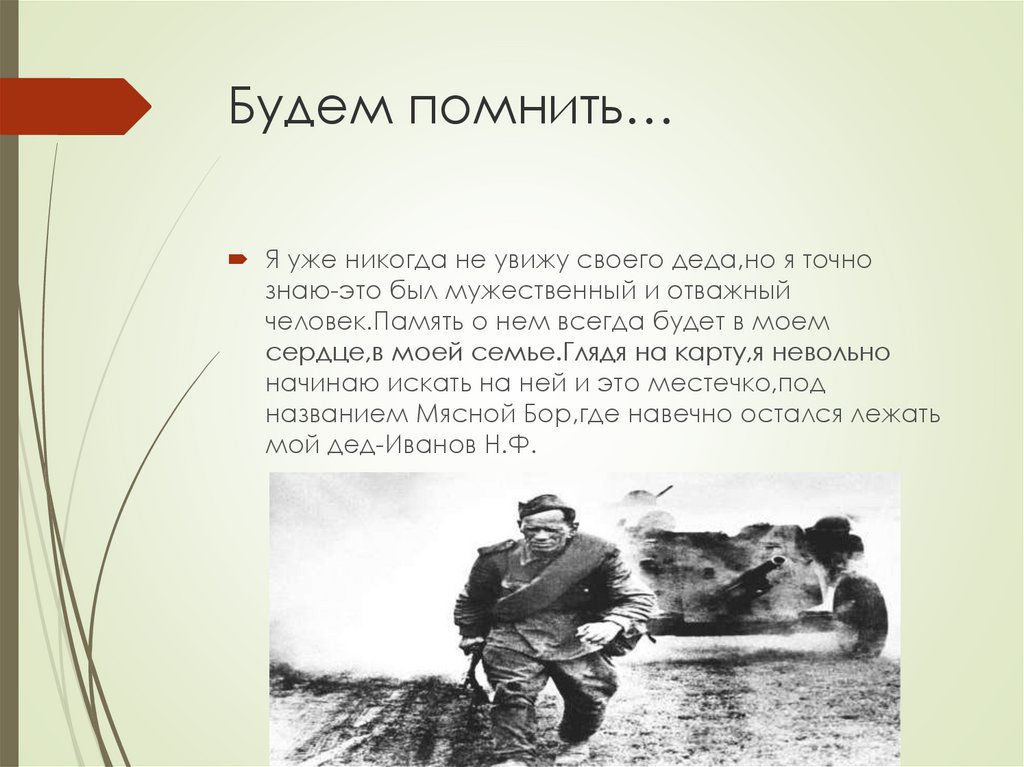 Будем помнить…

Я уже никогда не увижу своего деда,но я точно знаю-это был мужественный и отважный человек.Память о нем всегда будет в моем сердце,в моей семье.Глядя на карту,я невольно начинаю искать на ней и это местечко,под названием Мясной Бор,где навечно остался лежать мой дед-Иванов Н.Ф.